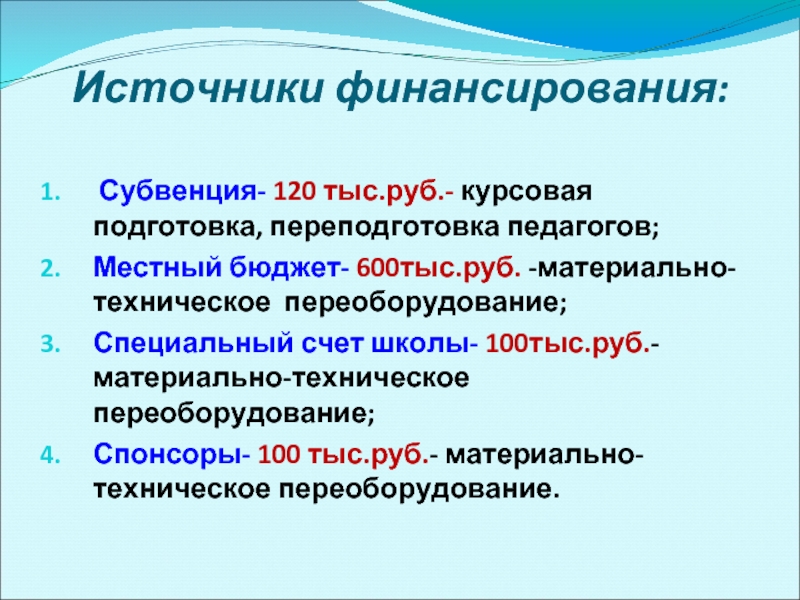 Источники финансирования:

1. Субвенция- 120 тыс.руб.- курсовая подготовка, переподготовка педагогов;
2. Местный бюджет- 600тыс.руб. -материально-техническое переоборудование;
3. Специальный счет школы- 100тыс.руб.- материально-техническое переоборудование;
4. Спонсоры- 100 тыс.руб.- материально-техническое переоборудование.